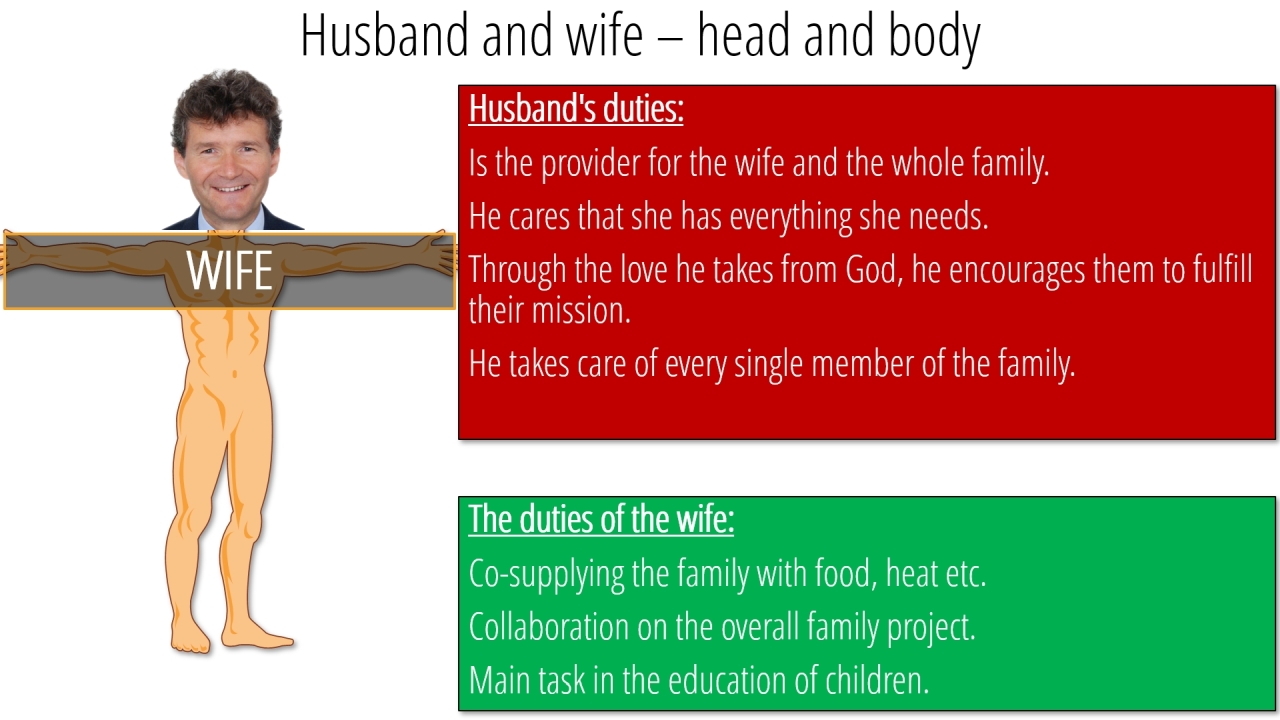 Husband and wife – head and body

WIFE

Husband's duties:

Is the provider for the wife and the whole family.

He cares that she has everything she needs.

Through the love he takes from God, he encourages them to fulfill their mission.

He takes care of every single member of the family.

The duties of the wife:

Co-supplying the family with food, heat etc.

Collaboration on the overall family project.

Main task in the education of children.